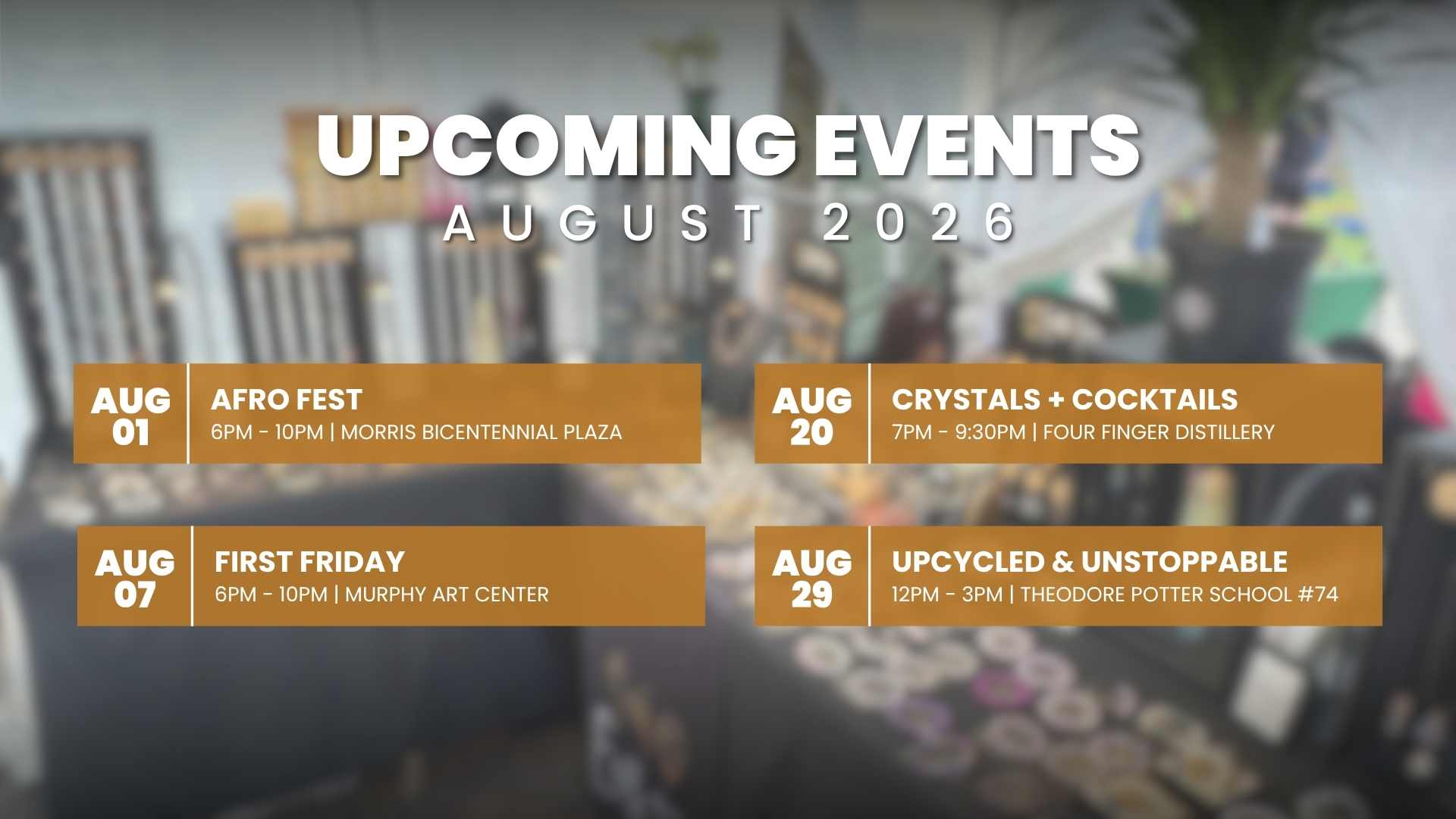 UPCOMING EVENTS
AUGUST 2026

AUG 01
AFRO FEST
6PM - 10PM | MORRIS BICENTENNIAL PLAZA

AUG 07
FIRST FRIDAY
6PM - 10PM | MURPHY ART CENTER

AUG 20
CRYSTALS + COCKTAILS
7PM - 9:30PM | FOUR FINGER DISTILLERY

AUG 29
UPCYCLED & UNSTOPPABLE
12PM - 3PM | THEODORE POTTER SCHOOL #74